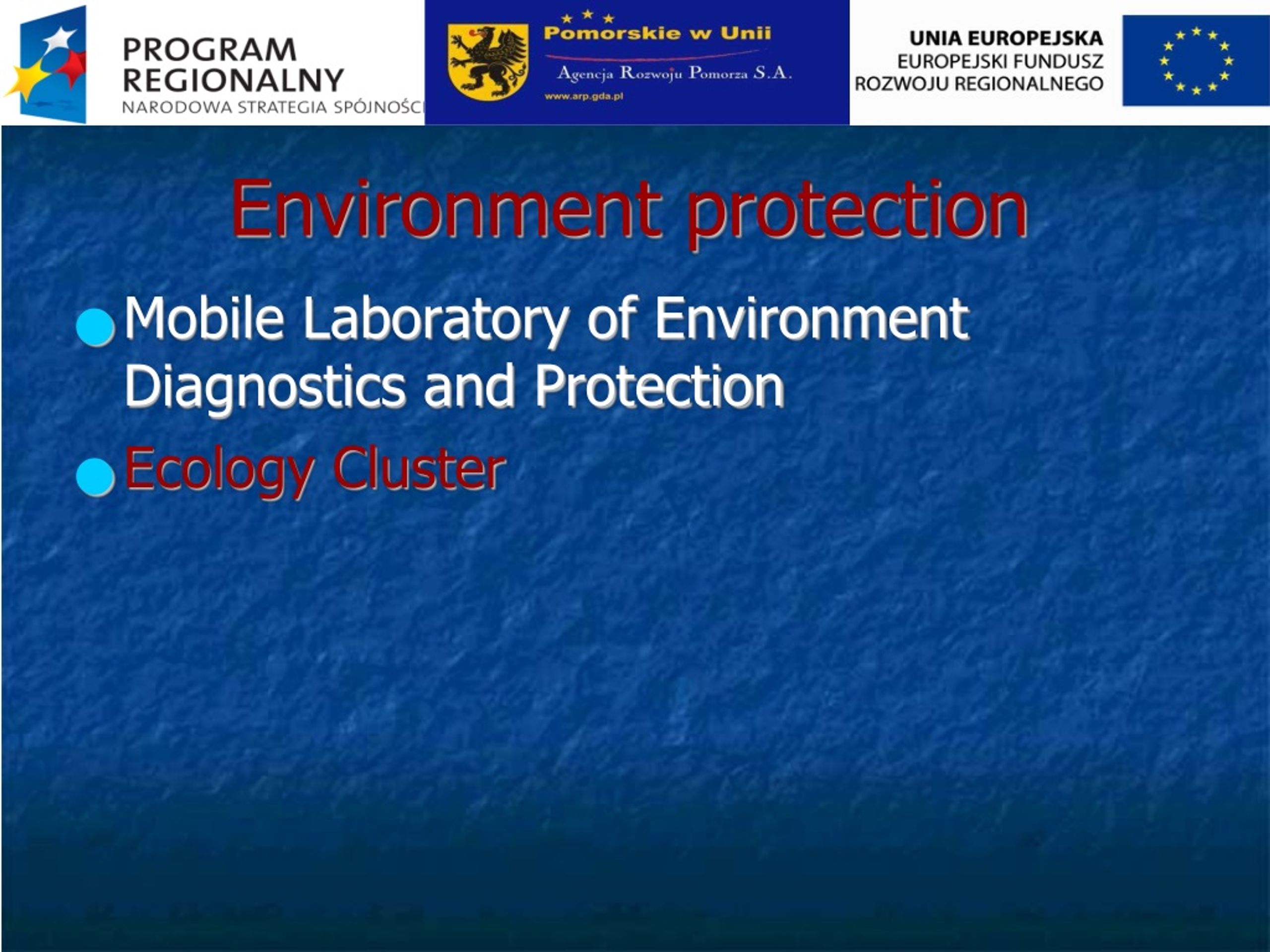 PROGRAM REGIONALNY
NARODOWA STRATEGIA SPÓJNOŚCI

Pomorskie w Unii
Agencja Rozwoju Pomorza S.A.
www.arp.gda.pl

UNIA EUROPEJSKA
EUROPEJSKI FUNDUSZ ROZWOJU REGIONALNEGO

Environment protection

Mobile Laboratory of Environment Diagnostics and Protection

Ecology Cluster